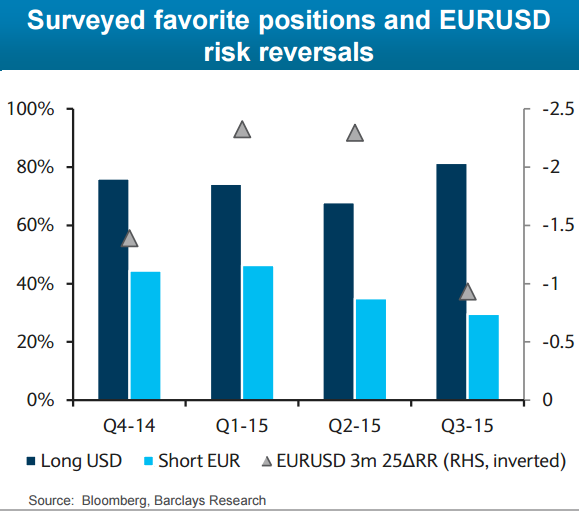 Surveyed favorite positions and EURUSD risk reversals

100%
80%
60%
40%
20%
0%

-2.5
-2
-1.5
-1
-0.5
0

Q4-14
Q1-15
Q2-15
Q3-15

Long USD   Short EUR   EURUSD 3m 25ΔRR (RHS, inverted)

Source: Bloomberg, Barclays Research